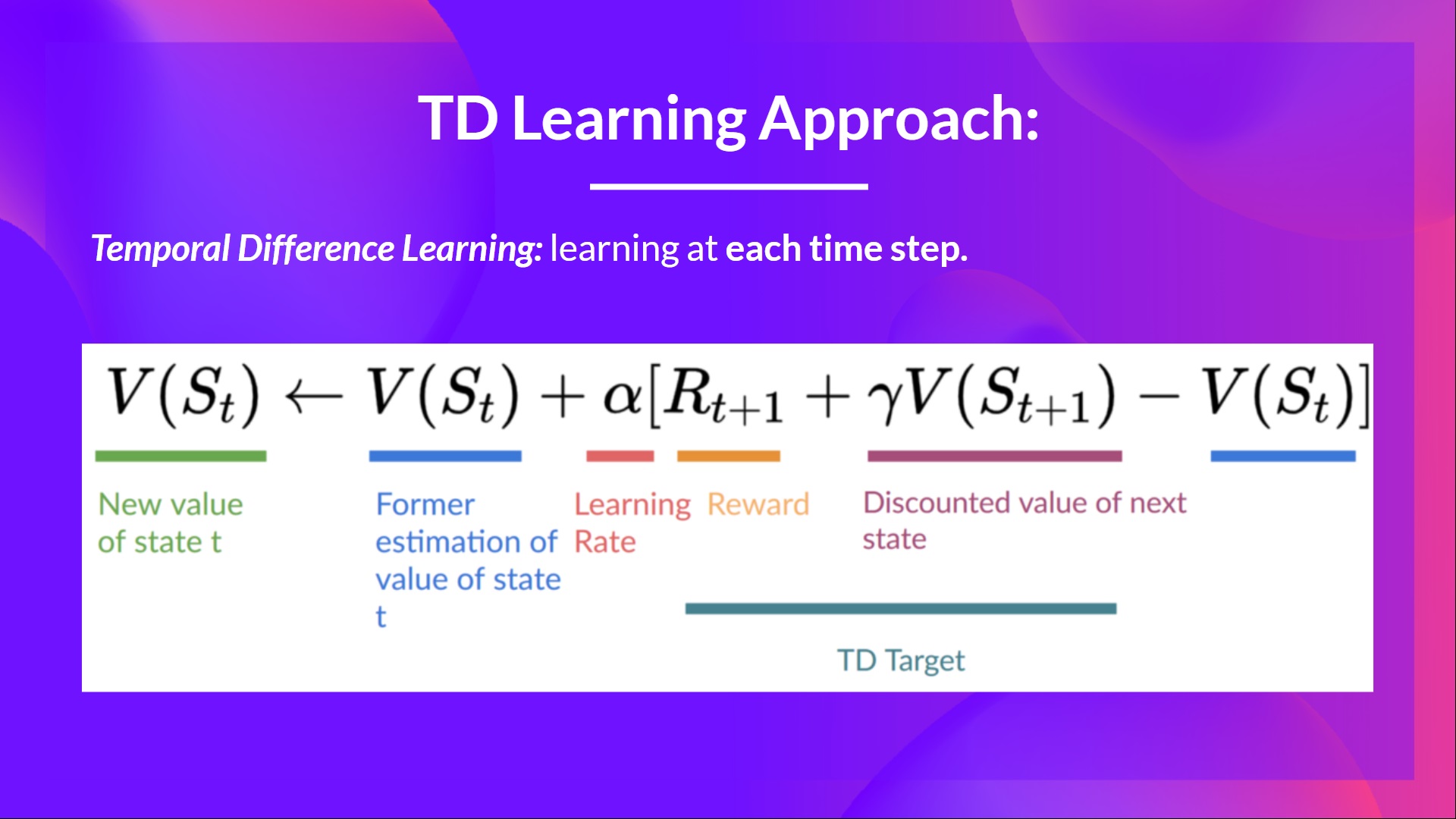 TD Learning Approach:

Temporal Difference Learning: learning at each time step.

$V(S_t) \leftarrow V(S_t) + \alpha[R_{t+1} + \gamma V(S_{t+1}) - V(S_t)]$

New value of state t

Former estimation of value of state t

Learning Rate

Reward

Discounted value of next state

TD Target